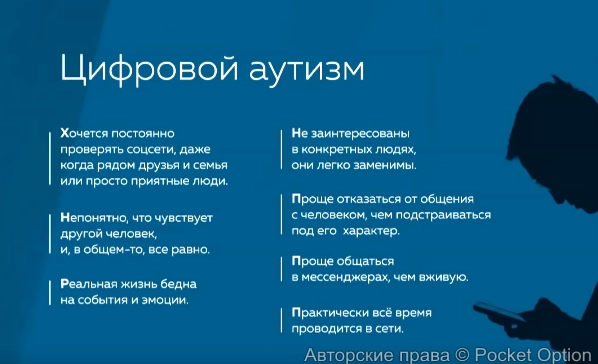 Цифровой аутизм

Хочется постоянно проверять соцсети, даже когда рядом друзья и семья или просто приятные люди.

Непонятно, что чувствует другой человек, и, в общем-то, все равно.

Реальная жизнь бедна на события и эмоции.

Не заинтересованы в конкретных людях, они легко заменимы.

Проще отказаться от общения с человеком, чем подстраиваться под его характер.

Проще общаться в мессенджерах, чем вживую.

Практически всё время проводится в сети.

Авторские права © Pocket Option